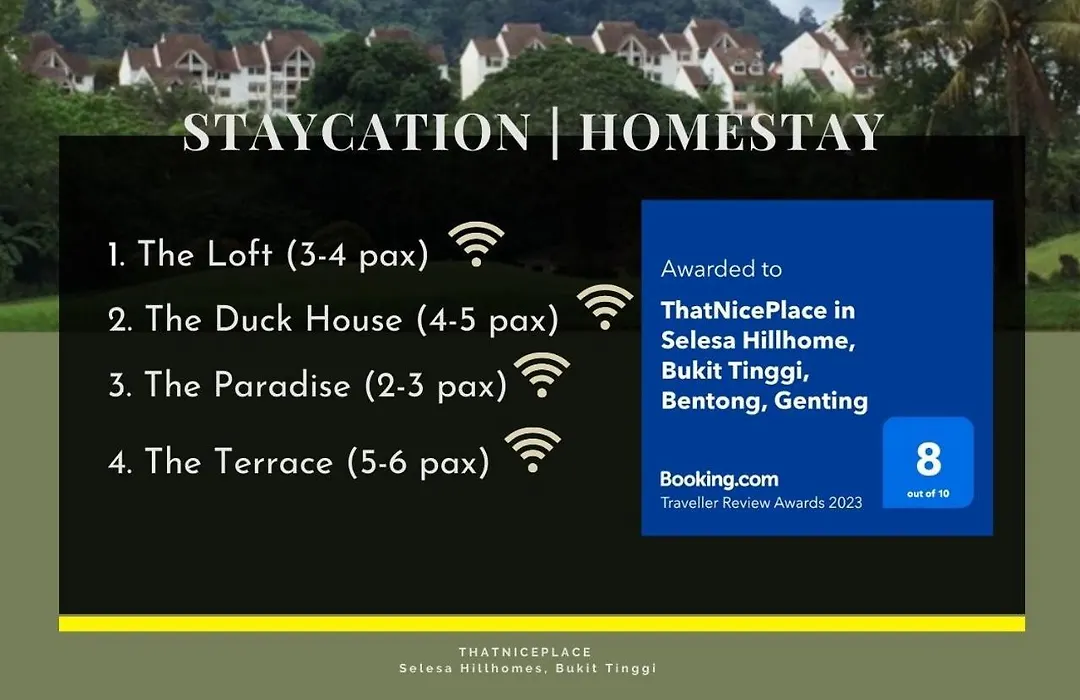 STAYCATION | HOMESTAY

1. The Loft (3-4 pax)

2. The Duck House (4-5 pax)

3. The Paradise (2-3 pax)

4. The Terrace (5-6 pax)

Awarded to

ThatNicePlace in Selesa Hillhome, Bukit Tinggi, Bentong, Genting

Booking.com
Traveller Review Awards 2023

8
out of 10

THATNICEPLACE
Selesa Hillhomes, Bukit Tinggi